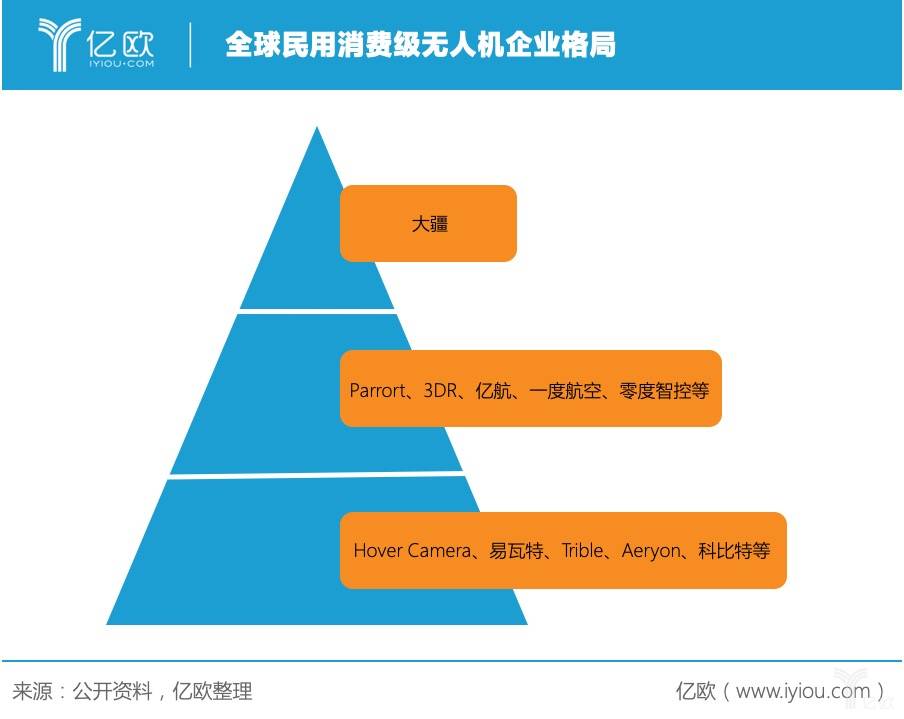 亿欧
IYIOU·COM
全球民用消费级无人机企业格局

大疆

Parrort、3DR、亿航、一度航空、零度智控等

Hover Camera、易瓦特、Trible、Aeryon、科比特等

来源：公开资料，亿欧整理

亿欧（www.iyiou.com）